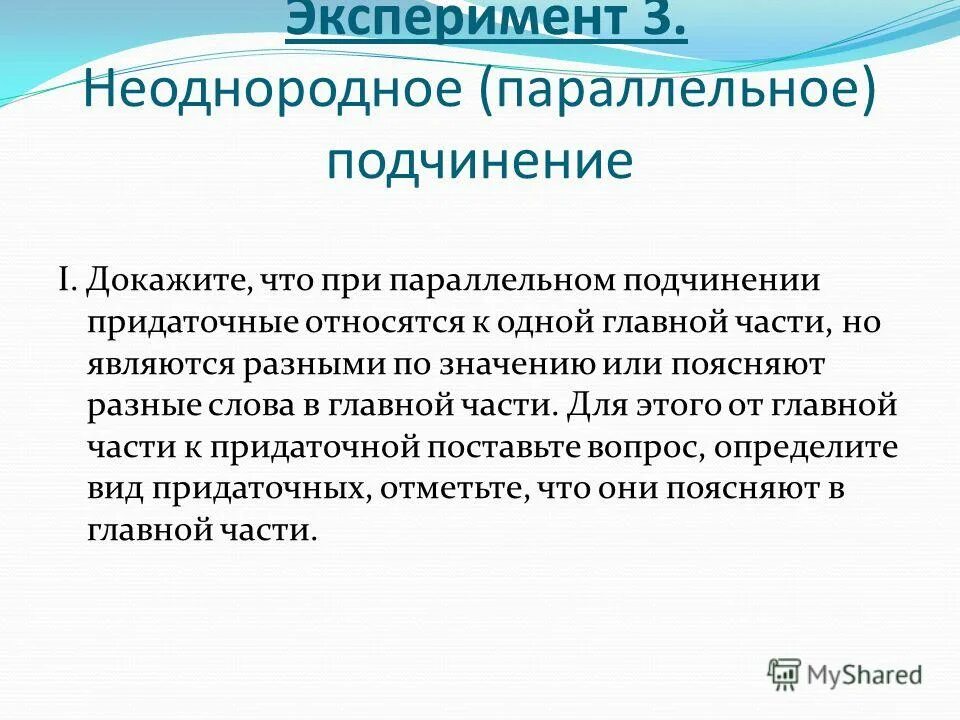 Эксперимент 3. Неоднородное (параллельное) подчинение

I. Докажите, что при параллельном подчинении придаточные относятся к одной главной части, но являются разными по значению или поясняют разные слова в главной части. Для этого от главной части к придаточной поставьте вопрос, определите вид придаточных, отметьте, что они поясняют в главной части.

MyShared